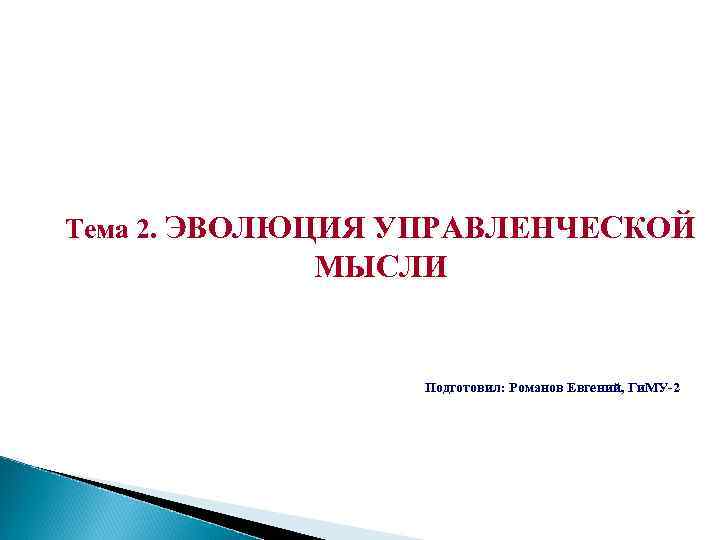 Тема 2. ЭВОЛЮЦИЯ УПРАВЛЕНЧЕСКОЙ МЫСЛИ

Подготовил: Романов Евгений, ГиМУ-2